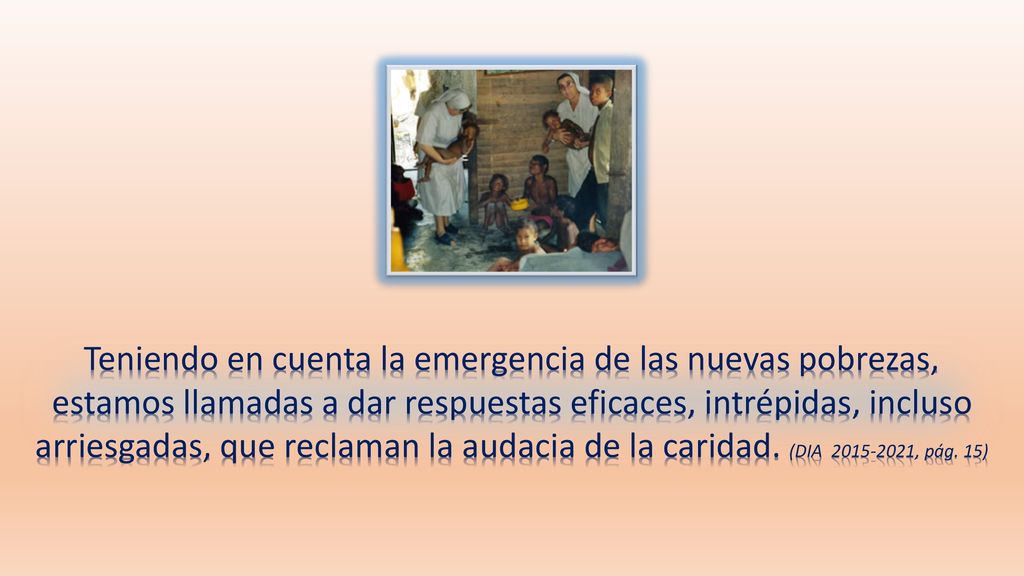 Teniendo en cuenta la emergencia de las nuevas pobrezas, estamos llamadas a dar respuestas eficaces, intrépidas, incluso arriesgadas, que reclaman la audacia de la caridad. (DIA 2015-2021, pág. 15)